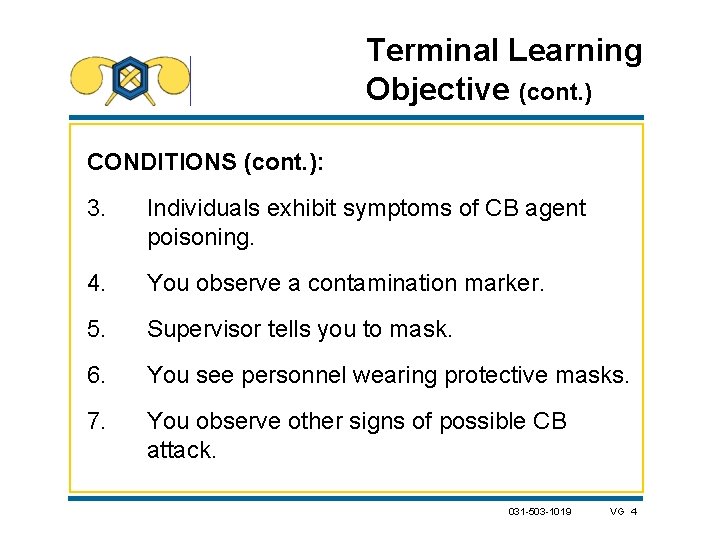 Terminal Learning Objective (cont.)

CONDITIONS (cont.):

3. Individuals exhibit symptoms of CB agent poisoning.

4. You observe a contamination marker.

5. Supervisor tells you to mask.

6. You see personnel wearing protective masks.

7. You observe other signs of possible CB attack.

031-503-1019 VG 4